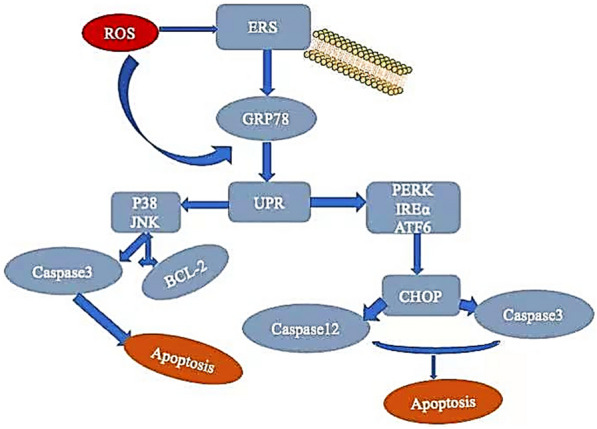 ROS

ERS

GRP78

UPR

P38
JNK

PERK
IREα
ATF6

Caspase3

BCL-2

CHOP

Caspase12

Caspase3

Apoptosis

Apoptosis